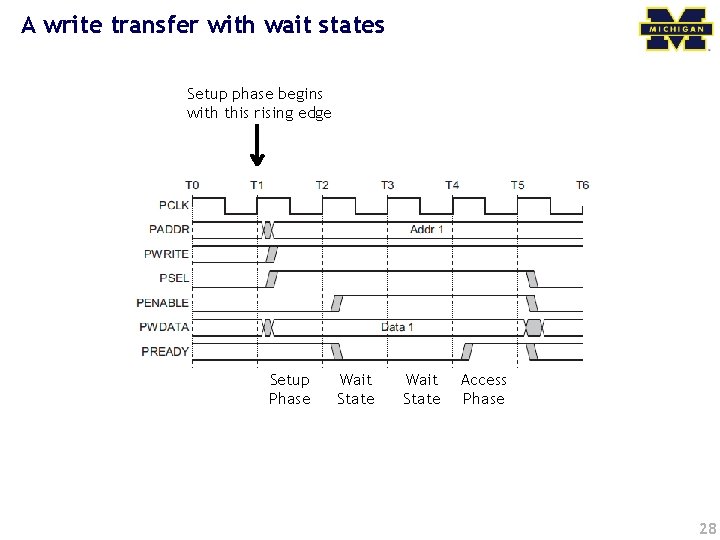 A write transfer with wait states

MICHIGAN

Setup phase begins with this rising edge

T0 T1 T2 T3 T4 T5 T6

PCLK

PADDR

Addr 1

PWRITE

PSEL

PENABLE

PWDATA

Data 1

PREADY

Setup Phase

Wait State

Wait State

Access Phase

28